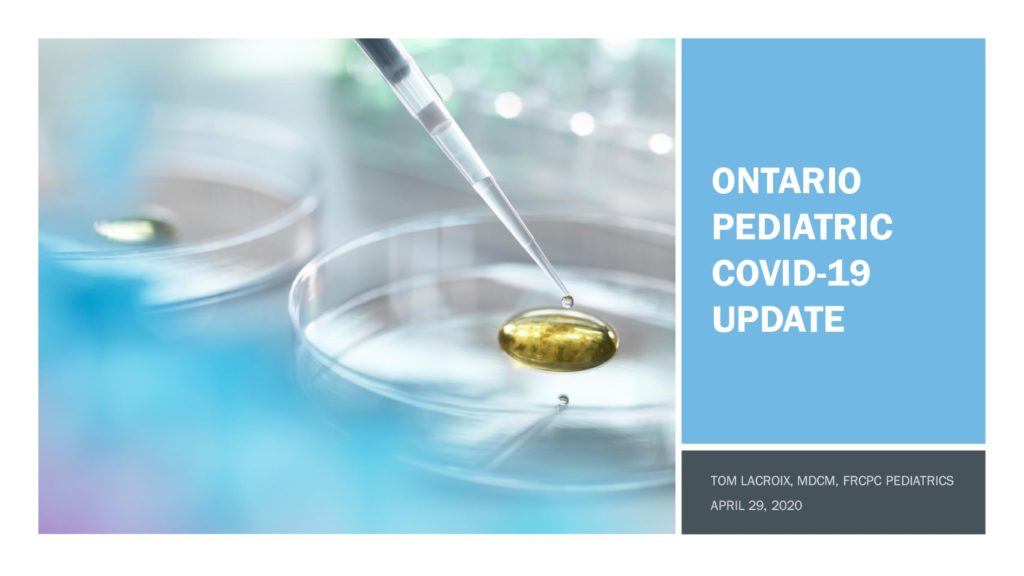 ONTARIO PEDIATRIC COVID-19 UPDATE

TOM LACROIX, MDCM, FRCPC PEDIATRICS
APRIL 29, 2020